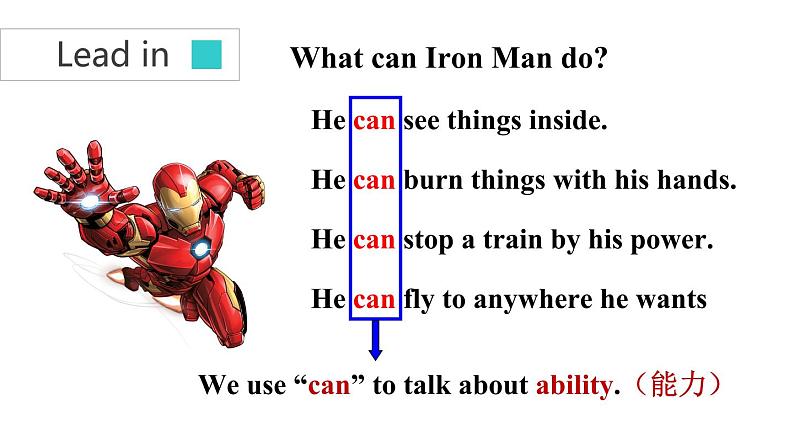 Lead in

What can Iron Man do?

He can see things inside.

He can burn things with his hands.

He can stop a train by his power.

He can fly to anywhere he wants

We use “can” to talk about ability.（能力）